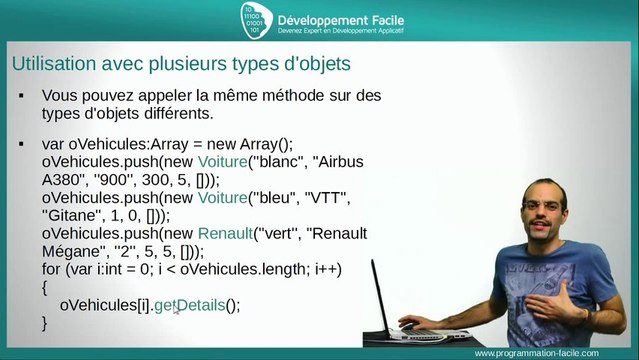 10
11100
01001
101
Développement Facile
Devenez Expert en Développement Applicatif

Utilisation avec plusieurs types d'objets

▪ Vous pouvez appeler la même méthode sur des types d'objets différents.

▪ var oVehicules:Array = new Array();
oVehicules.push(new Voiture("blanc", "Airbus A380", "900", 300, 5, []));
oVehicules.push(new Voiture("bleu", "VTT", "Gitane", 1, 0, []));
oVehicules.push(new Renault("vert", "Renault Mégane", "2", 5, 5, []));
for (var i:int = 0; i < oVehicules.length; i++)
{
oVehicules[i].getDetails();
}

www.programmation-facile.com